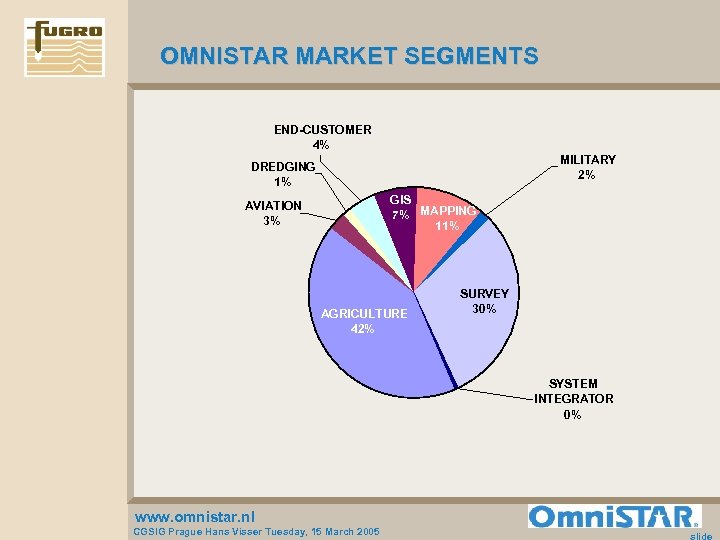 FUGRO

OMNISTAR MARKET SEGMENTS

END-CUSTOMER
4%

DREDGING
1%

AVIATION
3%

GIS
7%

MAPPING
11%

MILITARY
2%

SURVEY
30%

AGRICULTURE
42%

SYSTEM
INTEGRATOR
0%

www.omnistar.nl
CGSIG Prague Hans Visser Tuesday, 15 March 2005

OmniSTAR

slide